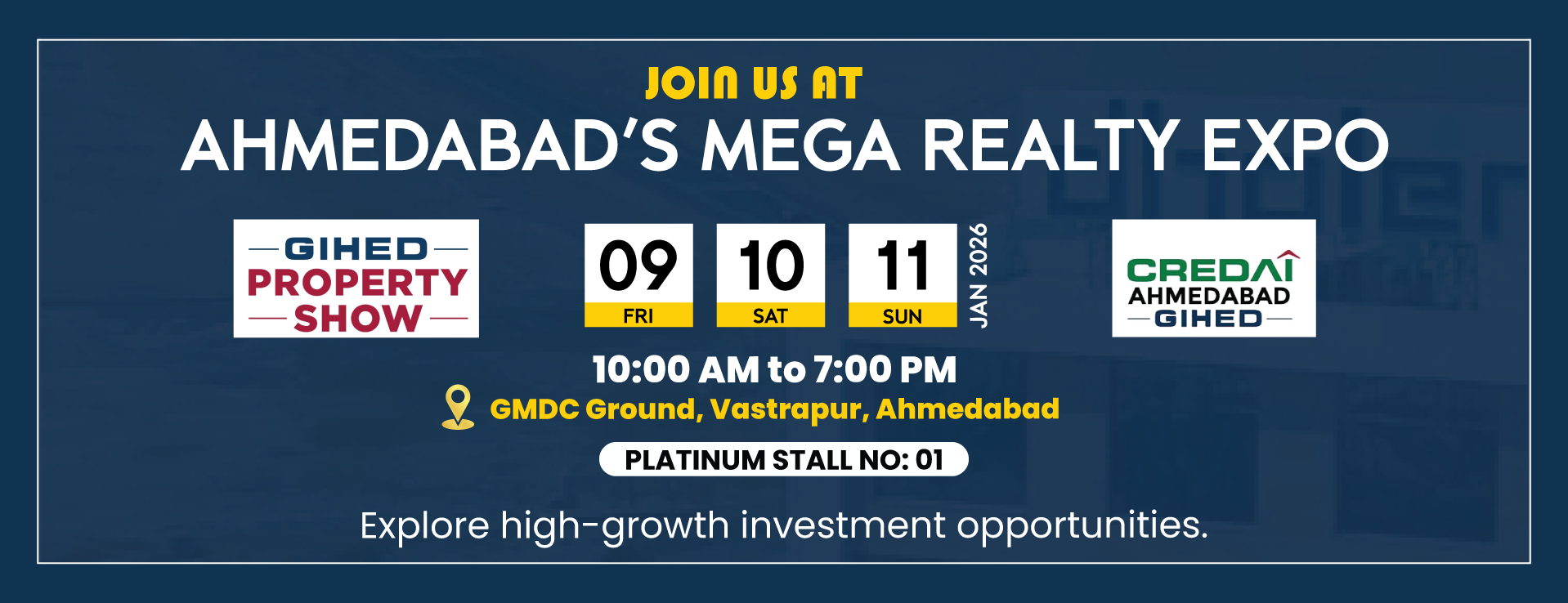 JOIN US AT
AHMEDABAD'S MEGA REALTY EXPO

GIHED
PROPERTY
SHOW

09
FRI

10
SAT

11
SUN

JAN 2026

CREDAI
AHMEDABAD
GIHED

10:00 AM to 7:00 PM
GMDC Ground, Vastrapur, Ahmedabad

PLATINUM STALL NO: 01

Explore high-growth investment opportunities.